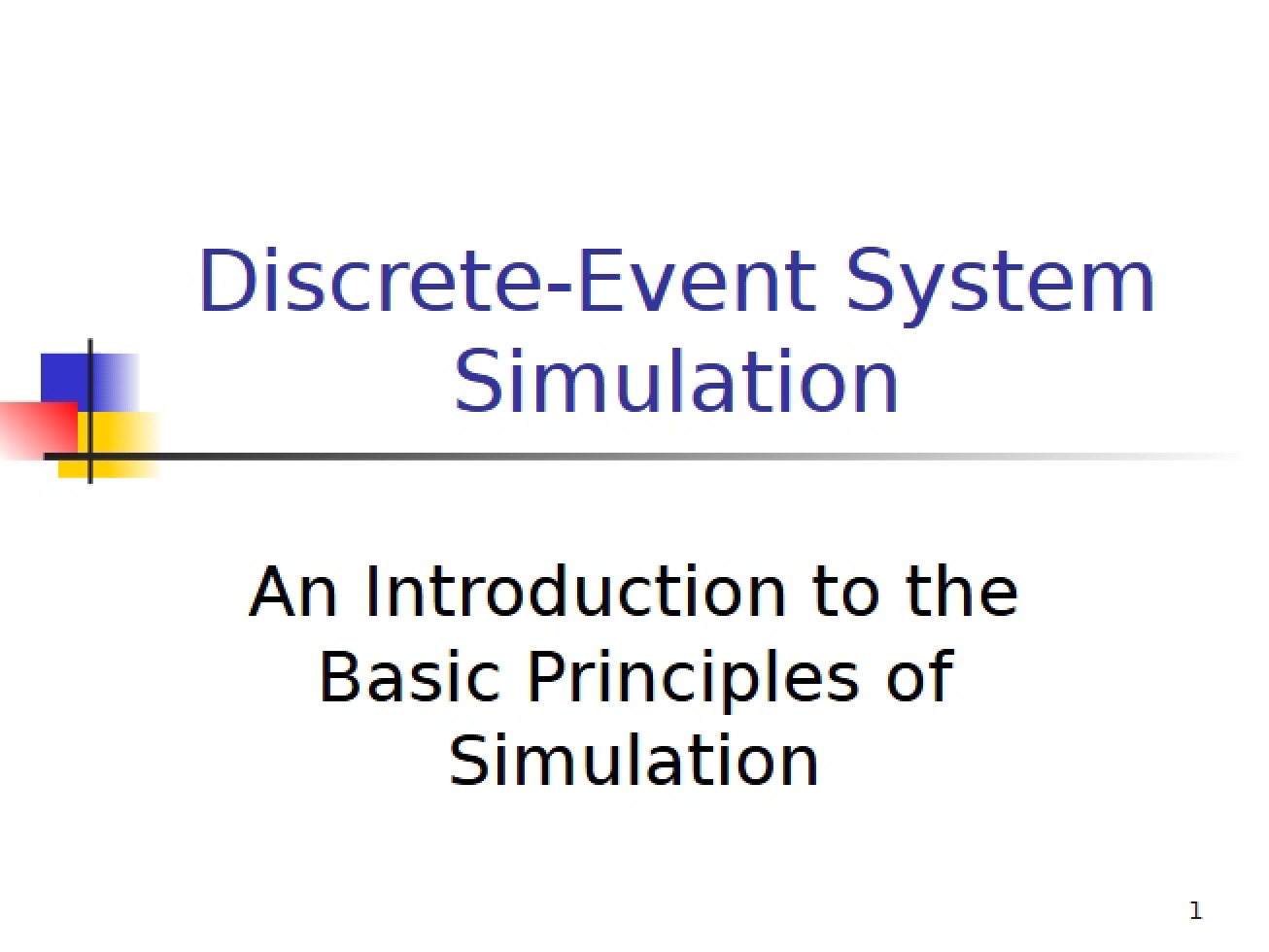 Discrete-Event System Simulation

An Introduction to the Basic Principles of Simulation

1